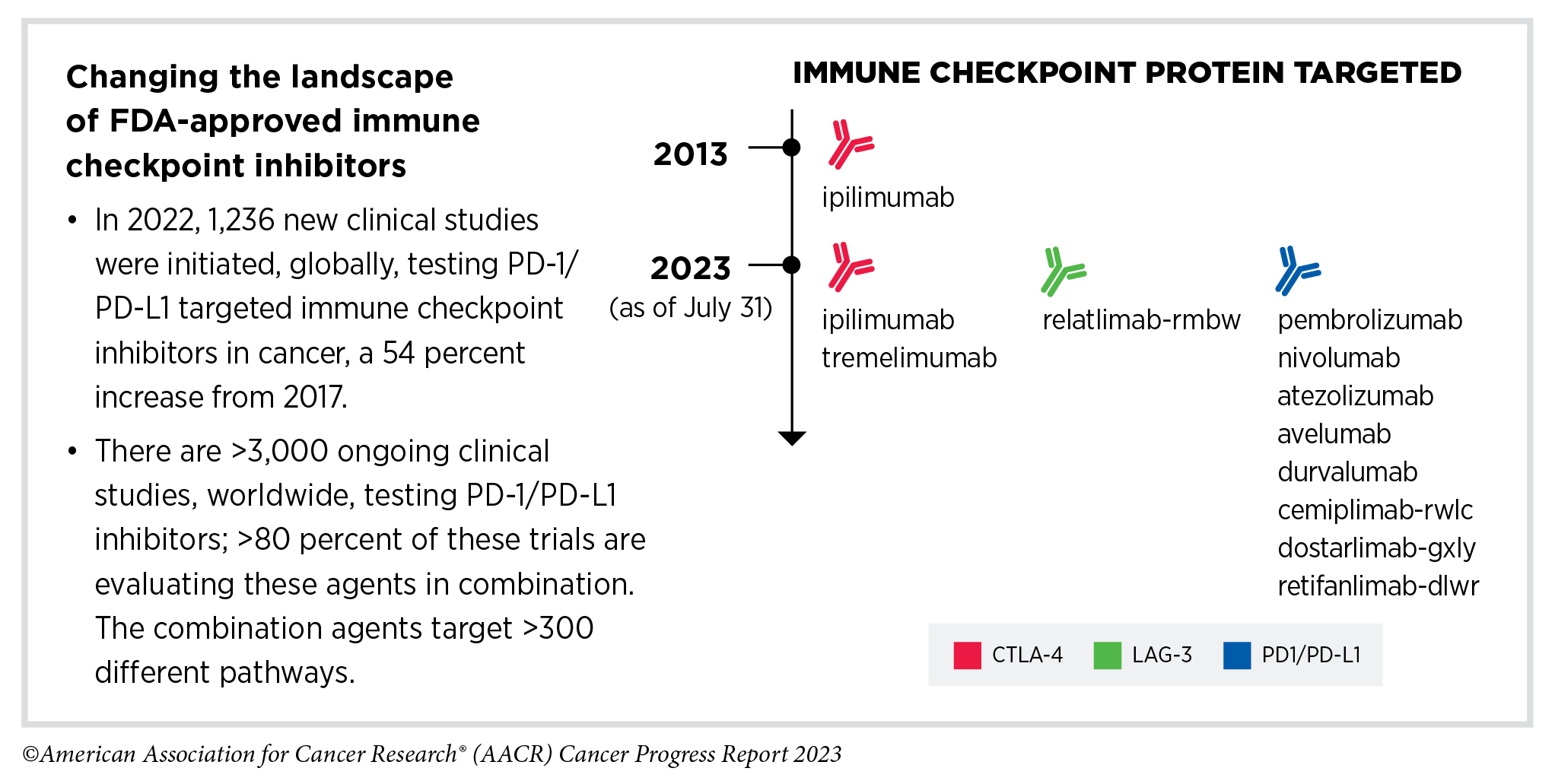 Changing the landscape of FDA-approved immune checkpoint inhibitors

• In 2022, 1,236 new clinical studies were initiated, globally, testing PD-1/PD-L1 targeted immune checkpoint inhibitors in cancer, a 54 percent increase from 2017.

• There are >3,000 ongoing clinical studies, worldwide, testing PD-1/PD-L1 inhibitors; >80 percent of these trials are evaluating these agents in combination. The combination agents target >300 different pathways.

IMMUNE CHECKPOINT PROTEIN TARGETED

2013

ipilimumab

2023
(as of July 31)

ipilimumab
tremelimumab

relatlimab-rmbw

pembrolizumab
nivolumab
atezolizumab
avelumab
durvalumab
cemiplimab-rwlc
dostarlimab-gxly
retifanlimab-dlwr

CTLA-4 LAG-3 PD1/PD-L1

©American Association for Cancer Research® (AACR) Cancer Progress Report 2023